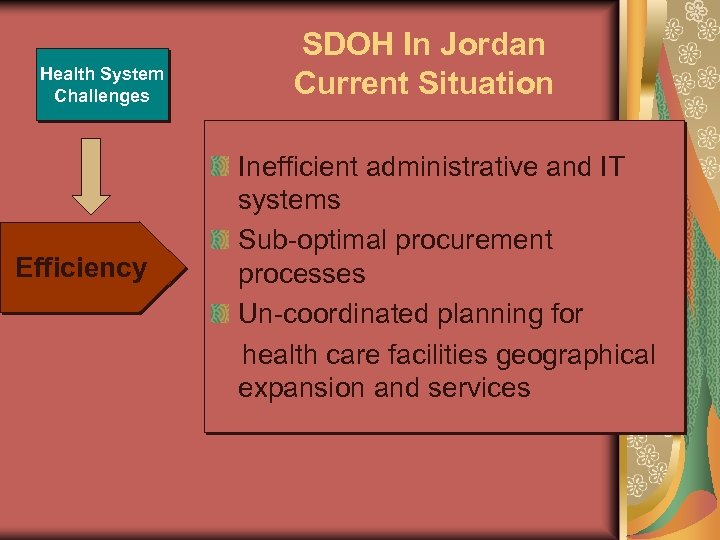 SDOH In Jordan
Current Situation

Health System Challenges

Efficiency

Inefficient administrative and IT systems

Sub-optimal procurement processes

Un-coordinated planning for health care facilities geographical expansion and services